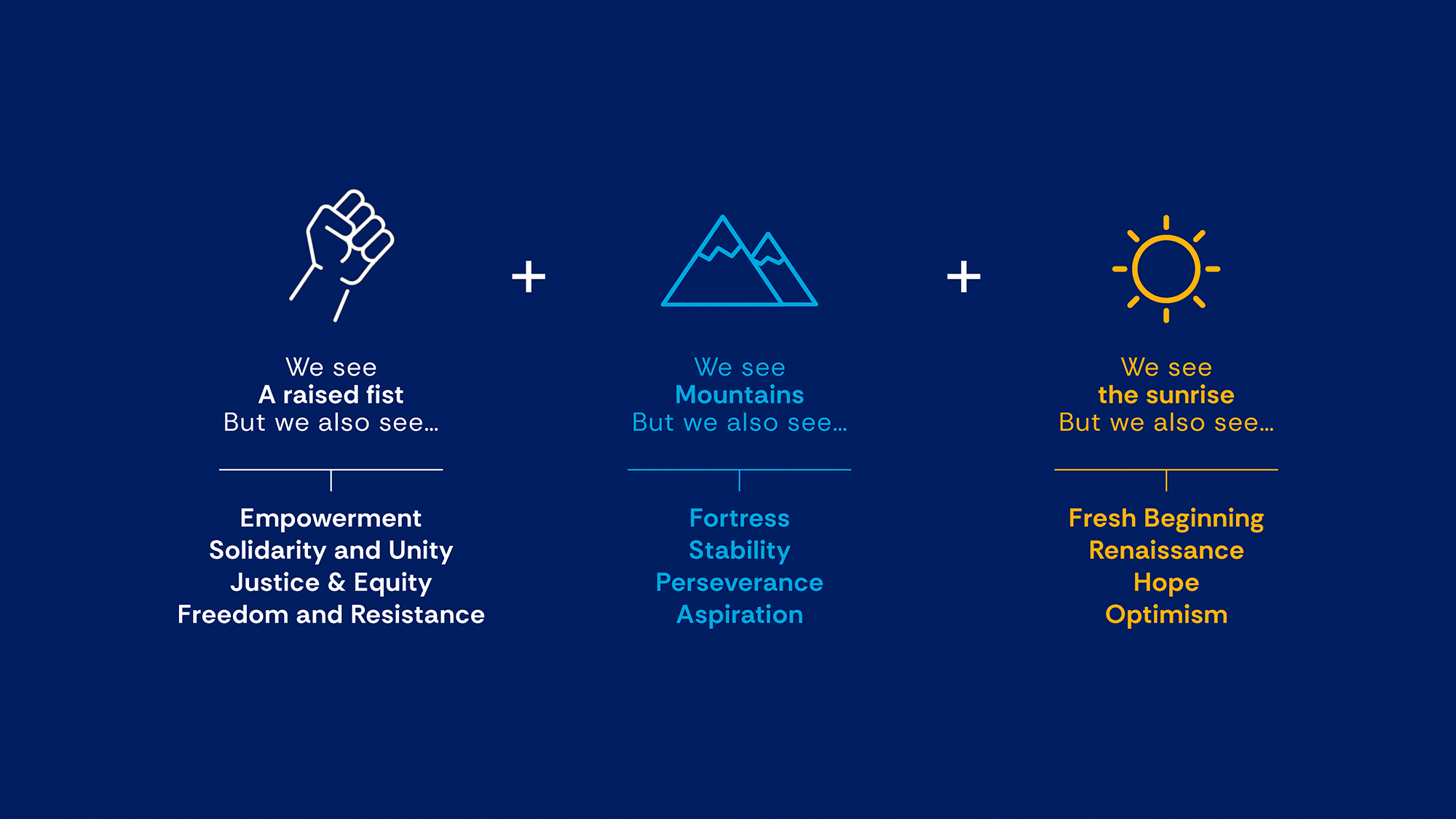 We see
A raised fist
But we also see...

Empowerment
Solidarity and Unity
Justice & Equity
Freedom and Resistance

+

We see
Mountains
But we also see...

Fortress
Stability
Perseverance
Aspiration

+

We see
the sunrise
But we also see...

Fresh Beginning
Renaissance
Hope
Optimism